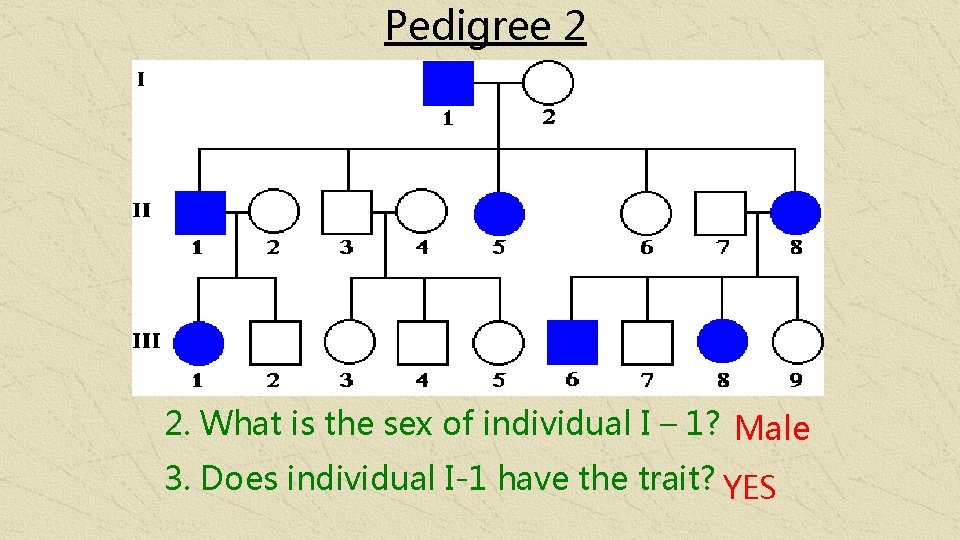 Pedigree 2

I
1 2

II
1 2 3 4 5 6 7 8

III
1 2 3 4 5 6 7 8 9

2. What is the sex of individual I – 1? Male

3. Does individual I-1 have the trait? YES